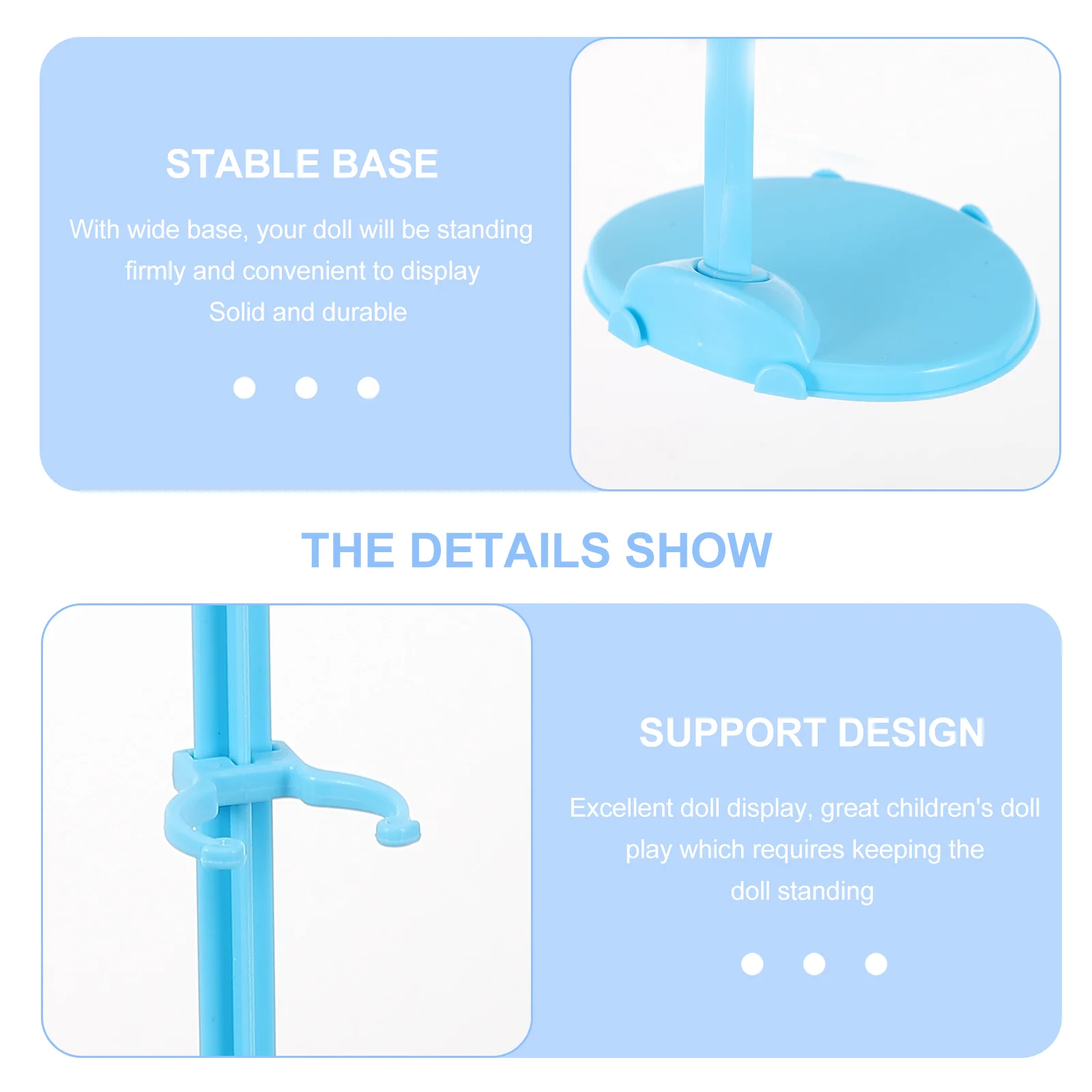 STABLE BASE

With wide base, your doll will be standing firmly and convenient to display
Solid and durable

THE DETAILS SHOW

SUPPORT DESIGN

Excellent doll display, great children's doll play which requires keeping the doll standing